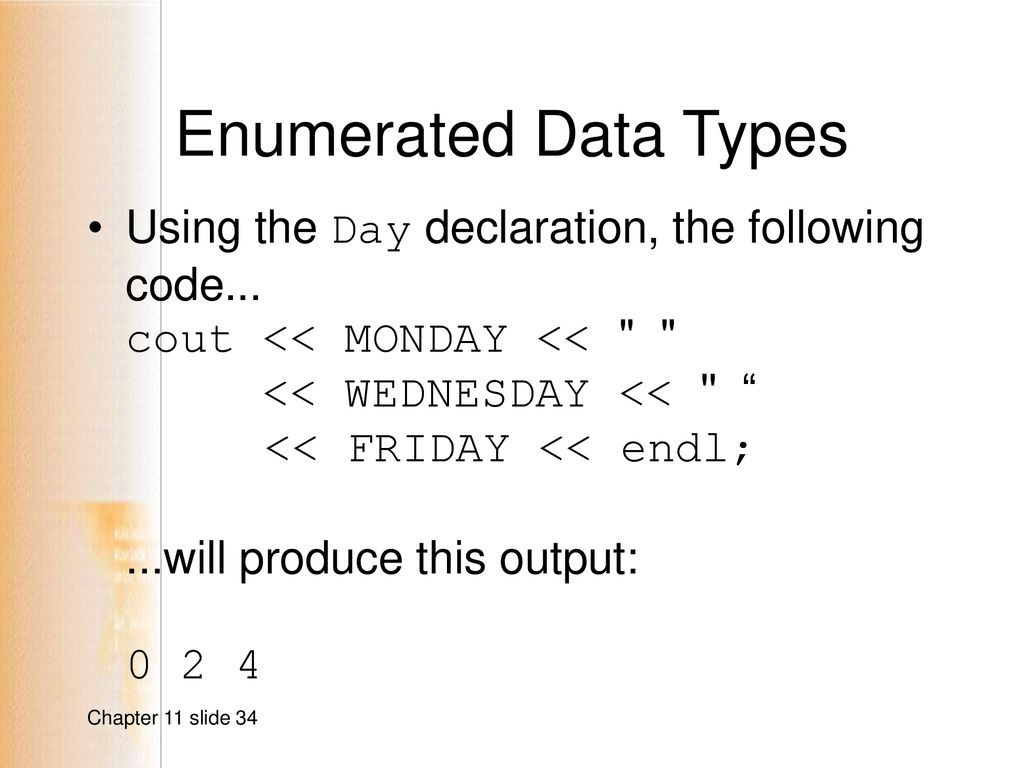 Enumerated Data Types

• Using the Day declaration, the following code...
cout << MONDAY << " "
     << WEDNESDAY << " “
     << FRIDAY << endl;

...will produce this output:

0 2 4

Chapter 11 slide 34